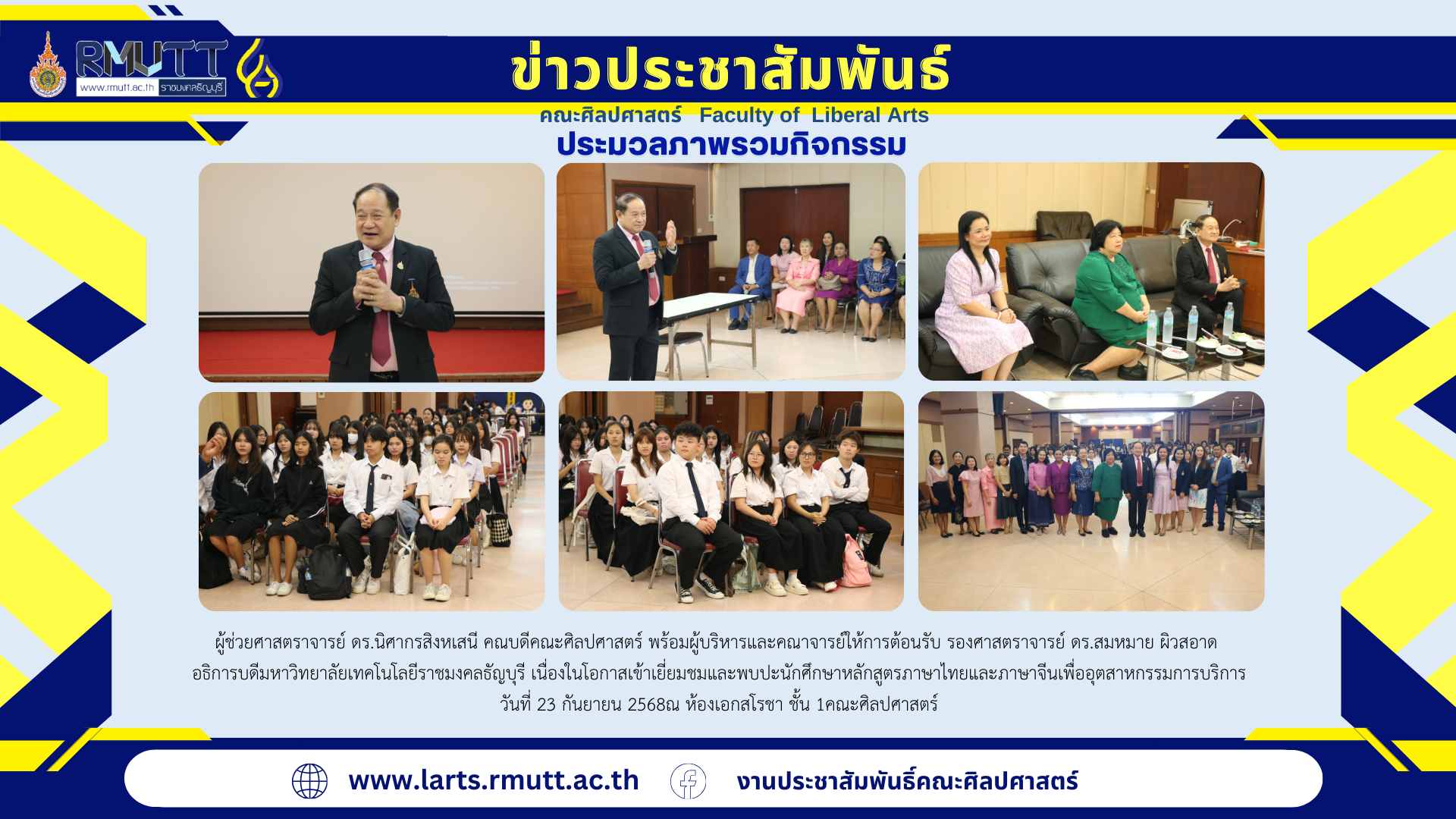 RMUTT
www.rmutt.ac.th ราชมงคลธัญบุรี

ข่าวประชาสัมพันธ์

คณะศิลปศาสตร์ Faculty of Liberal Arts

ประมวลภาพรวมกิจกรรม

ผู้ช่วยศาสตราจารย์ ดร.นิศากรสิงหเสนี คณบดีคณะศิลปศาสตร์ พร้อมผู้บริหารและคณาจารย์ให้การต้อนรับ รองศาสตราจารย์ ดร.สมหมาย ผิวสอาด อธิการบดีมหาวิทยาลัยเทคโนโลยีราชมงคลธัญบุรี เนื่องในโอกาสเข้าเยี่ยมชมและพบปะนักศึกษาหลักสูตรภาษาไทยและภาษาจีนเพื่ออุตสาหกรรมการบริการ วันที่ 23 กันยายน 2568ณ ห้องเอกสโรชา ชั้น 1คณะศิลปศาสตร์

www.larts.rmutt.ac.th

งานประชาสัมพันธ์คณะศิลปศาสตร์